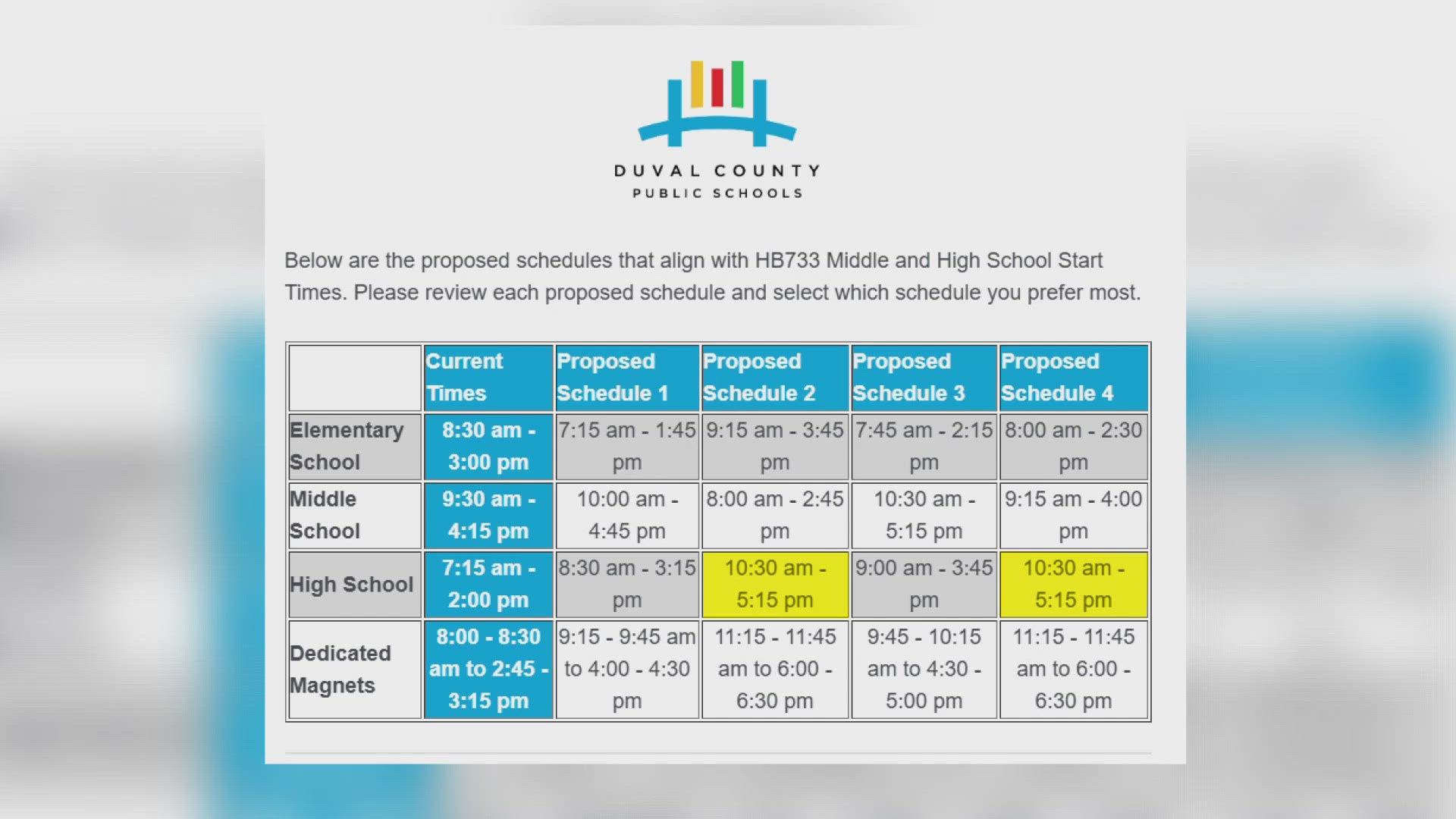 DUVAL COUNTY
PUBLIC SCHOOLS

Below are the proposed schedules that align with HB733 Middle and High School Start Times. Please review each proposed schedule and select which schedule you prefer most.

| | Current Times | Proposed Schedule 1 | Proposed Schedule 2 | Proposed Schedule 3 | Proposed Schedule 4 |
|---|---|---|---|---|---|
| Elementary School | 8:30 am - 3:00 pm | 7:15 am - 1:45 pm | 9:15 am - 3:45 pm | 7:45 am - 2:15 pm | 8:00 am - 2:30 pm |
| Middle School | 9:30 am - 4:15 pm | 10:00 am - 4:45 pm | 8:00 am - 2:45 pm | 10:30 am - 5:15 pm | 9:15 am - 4:00 pm |
| High School | 7:15 am - 2:00 pm | 8:30 am - 3:15 pm | 10:30 am - 5:15 pm | 9:00 am - 3:45 pm | 10:30 am - 5:15 pm |
| Dedicated Magnets | 8:00 - 8:30 am to 2:45 - 3:15 pm | 9:15 - 9:45 am to 4:00 - 4:30 pm | 11:15 - 11:45 am to 6:00 - 6:30 pm | 9:45 - 10:15 am to 4:30 - 5:00 pm | 11:15 - 11:45 am to 6:00 - 6:30 pm |